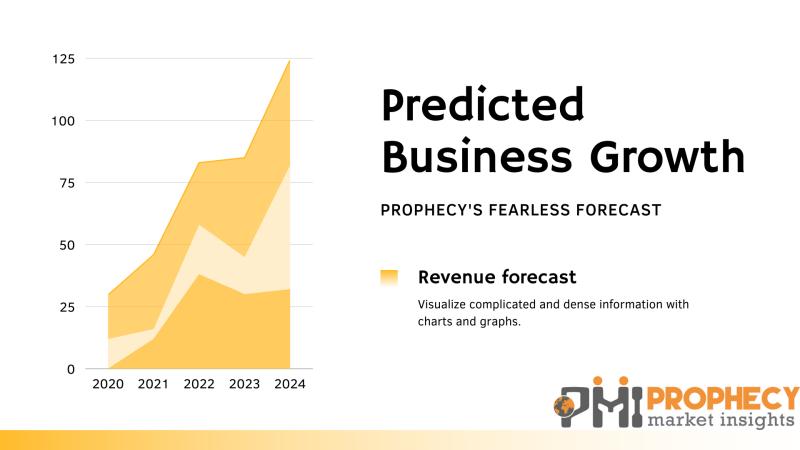 125
100
75
50
25
0
2020 2021 2022 2023 2024

Predicted Business Growth

PROPHECY'S FEARLESS FORECAST

Revenue forecast

Visualize complicated and dense information with charts and graphs.

PMI PROPHECY market insights